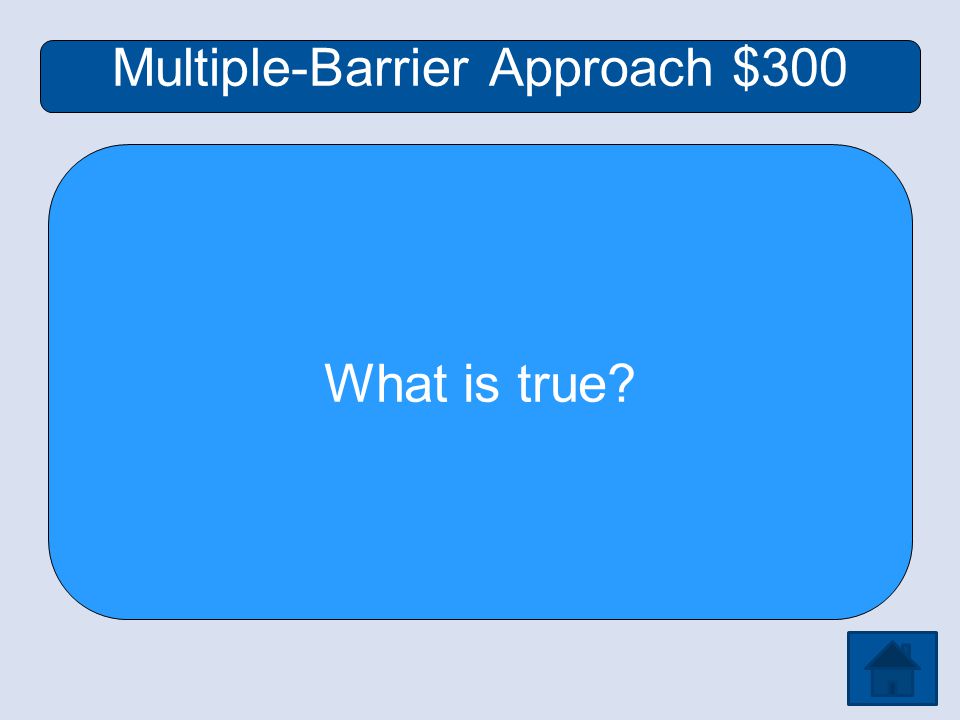 Multiple-Barrier Approach \$300

What is true?